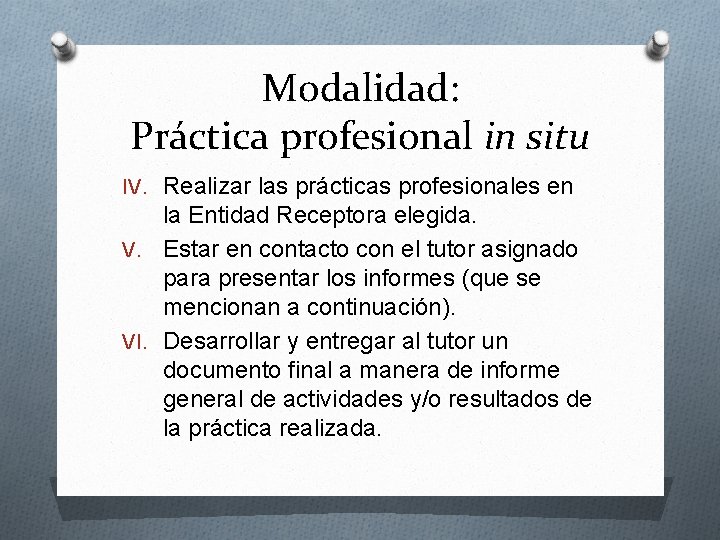 Modalidad:
Práctica profesional in situ

IV. Realizar las prácticas profesionales en la Entidad Receptora elegida.

V. Estar en contacto con el tutor asignado para presentar los informes (que se mencionan a continuación).

VI. Desarrollar y entregar al tutor un documento final a manera de informe general de actividades y/o resultados de la práctica realizada.